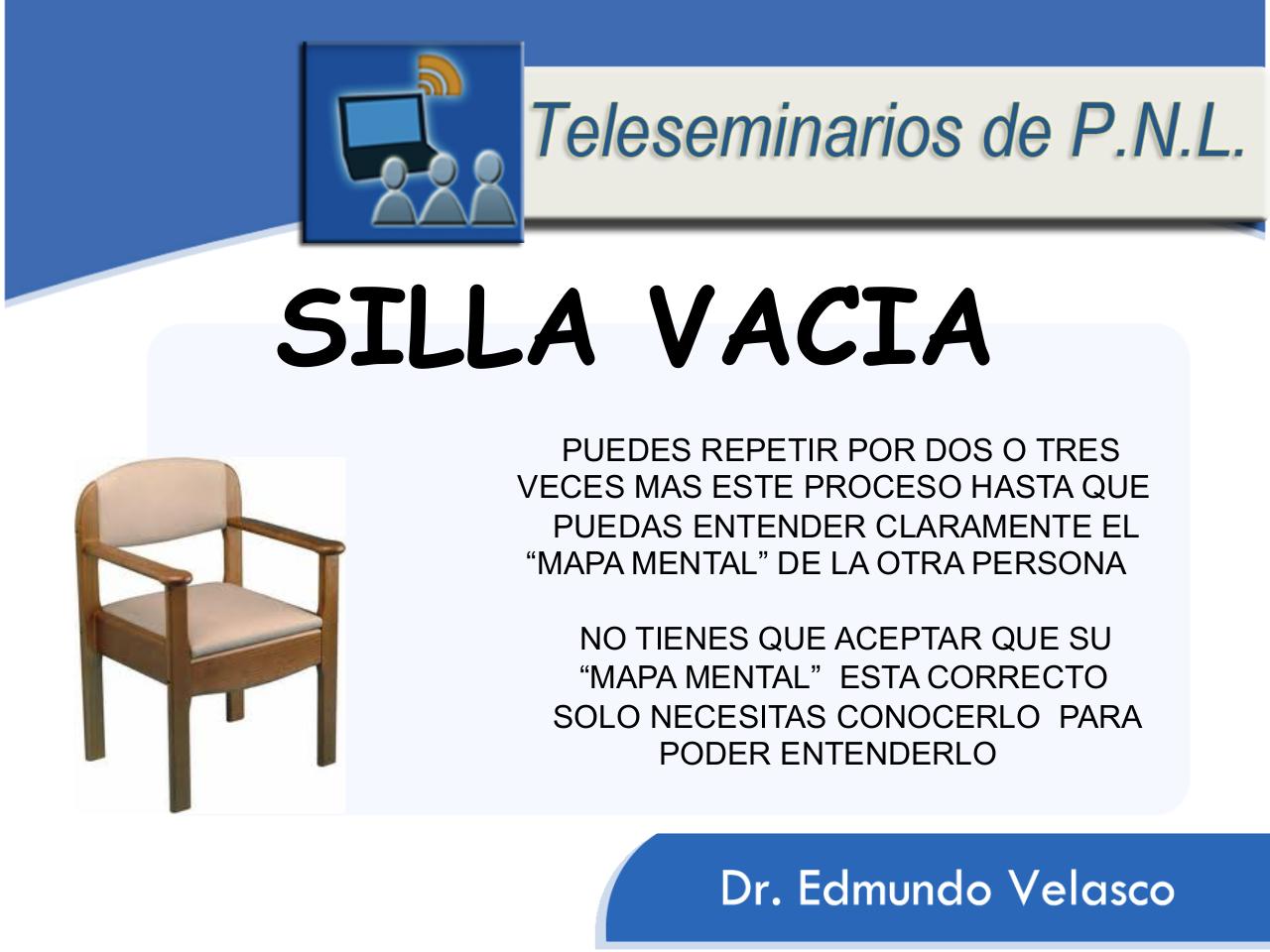 Teleseminarios de P.N.L.

SILLA VACIA

PUEDES REPETIR POR DOS O TRES VECES MAS ESTE PROCESO HASTA QUE PUEDAS ENTENDER CLARAMENTE EL “MAPA MENTAL” DE LA OTRA PERSONA

NO TIENES QUE ACEPTAR QUE SU “MAPA MENTAL” ESTA CORRECTO SOLO NECESITAS CONOCERLO PARA PODER ENTENDERLO

Dr. Edmundo Velasco